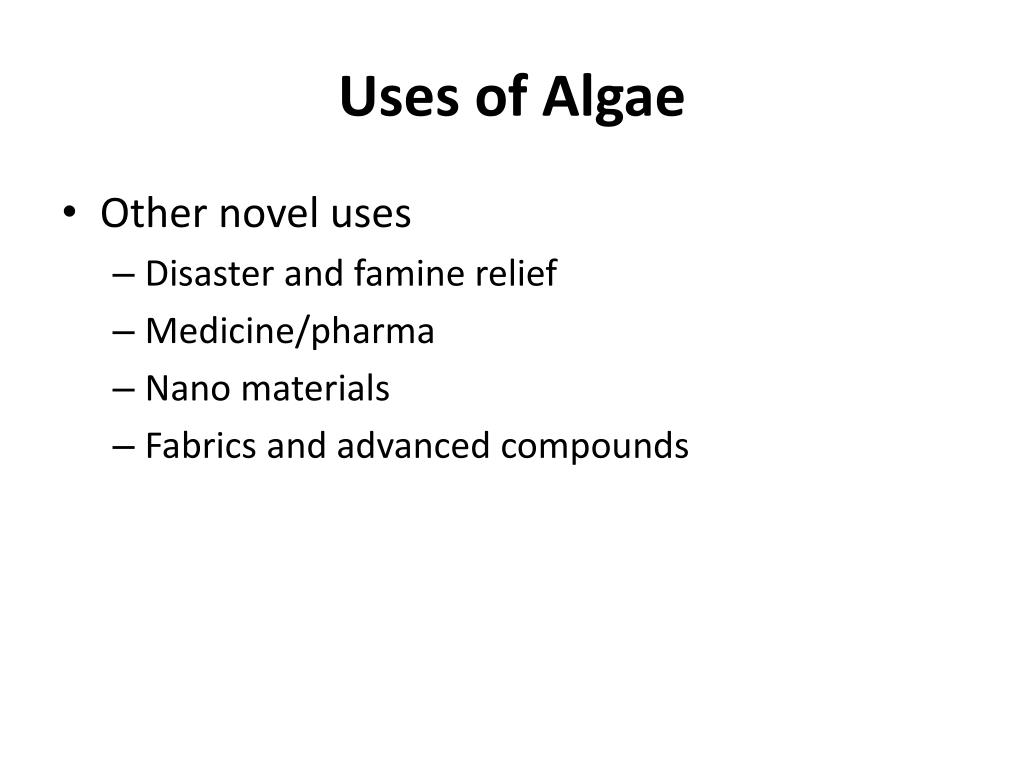 Uses of Algae

• Other novel uses
– Disaster and famine relief
– Medicine/pharma
– Nano materials
– Fabrics and advanced compounds